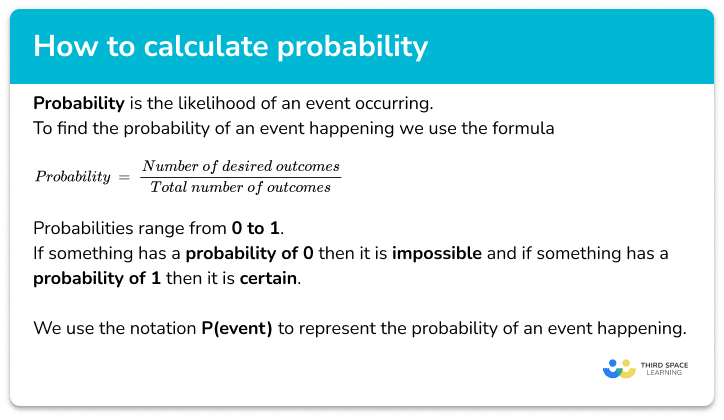 How to calculate probability

Probability is the likelihood of an event occurring.
To find the probability of an event happening we use the formula

$Probability = \frac{Number\ of\ desired\ outcomes}{Total\ number\ of\ outcomes}$

Probabilities range from 0 to 1.
If something has a probability of 0 then it is impossible and if something has a probability of 1 then it is certain.

We use the notation P(event) to represent the probability of an event happening.

THIRD SPACE LEARNING